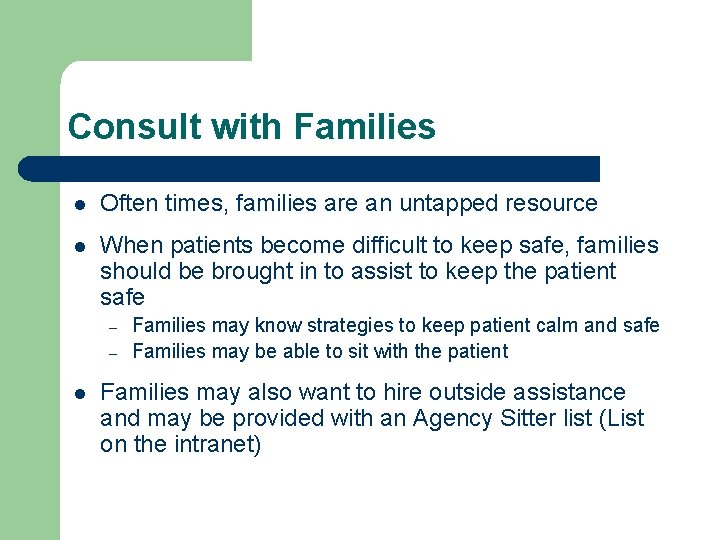 Consult with Families

- Often times, families are an untapped resource
- When patients become difficult to keep safe, families should be brought in to assist to keep the patient safe
  – Families may know strategies to keep patient calm and safe
  – Families may be able to sit with the patient
- Families may also want to hire outside assistance and may be provided with an Agency Sitter list (List on the intranet)